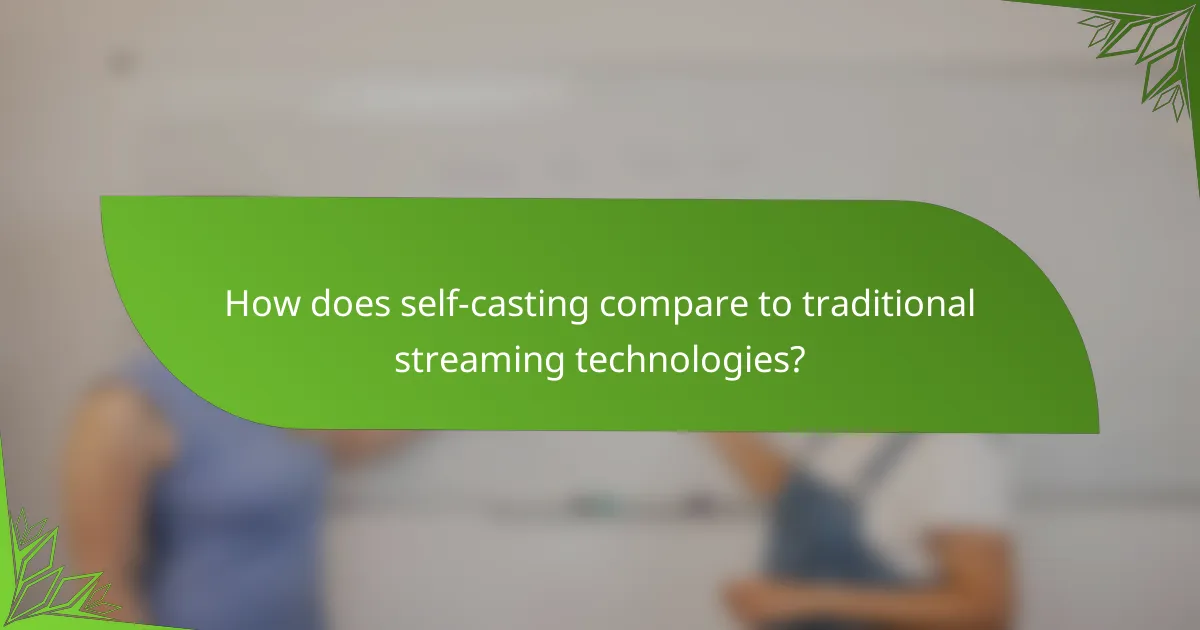 How does self-casting compare to traditional streaming technologies?